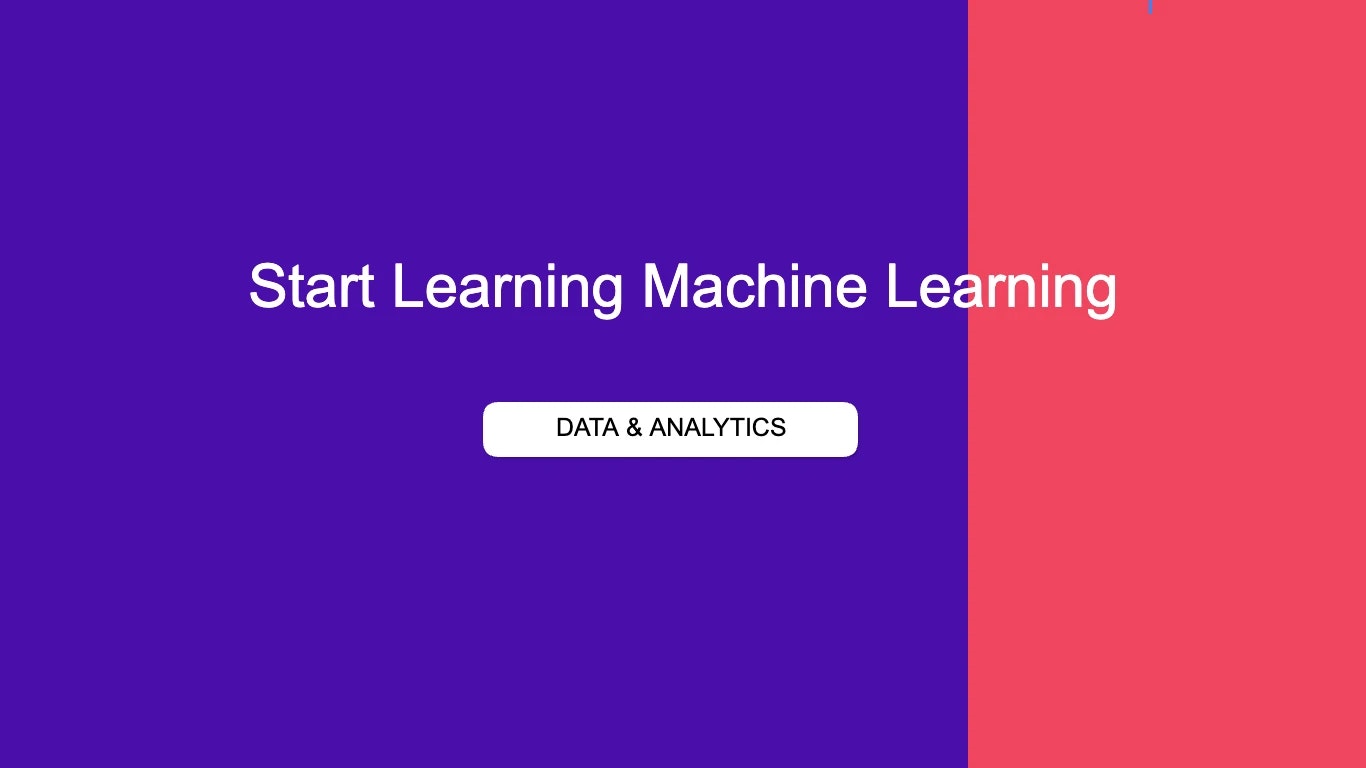 Start Learning Machine Learning

DATA & ANALYTICS